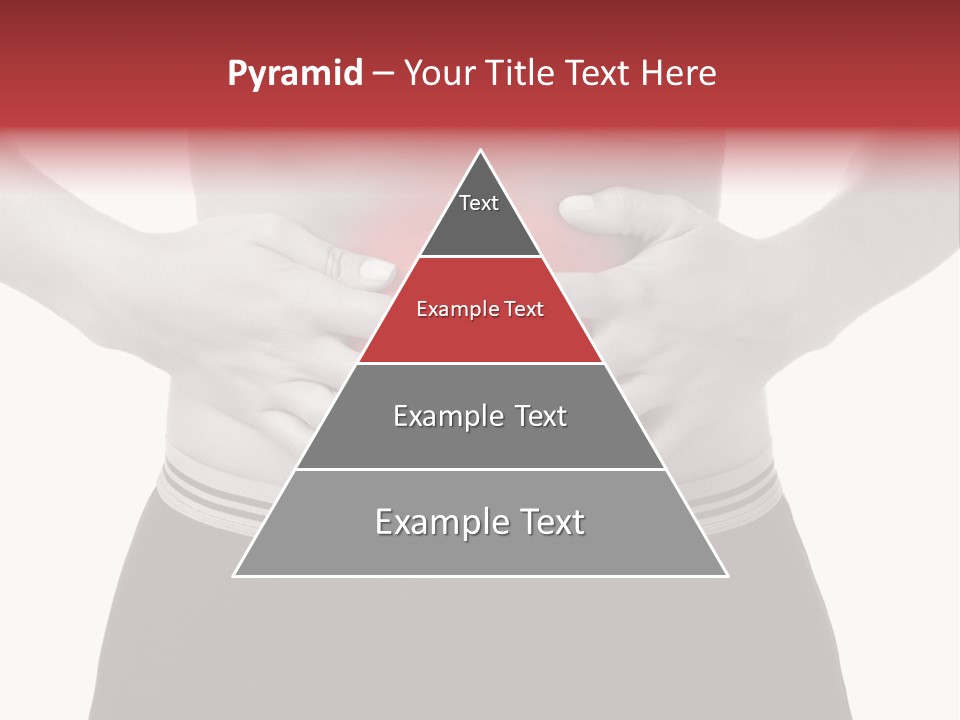 Pyramid – Your Title Text Here

Text

Example Text

Example Text

Example Text